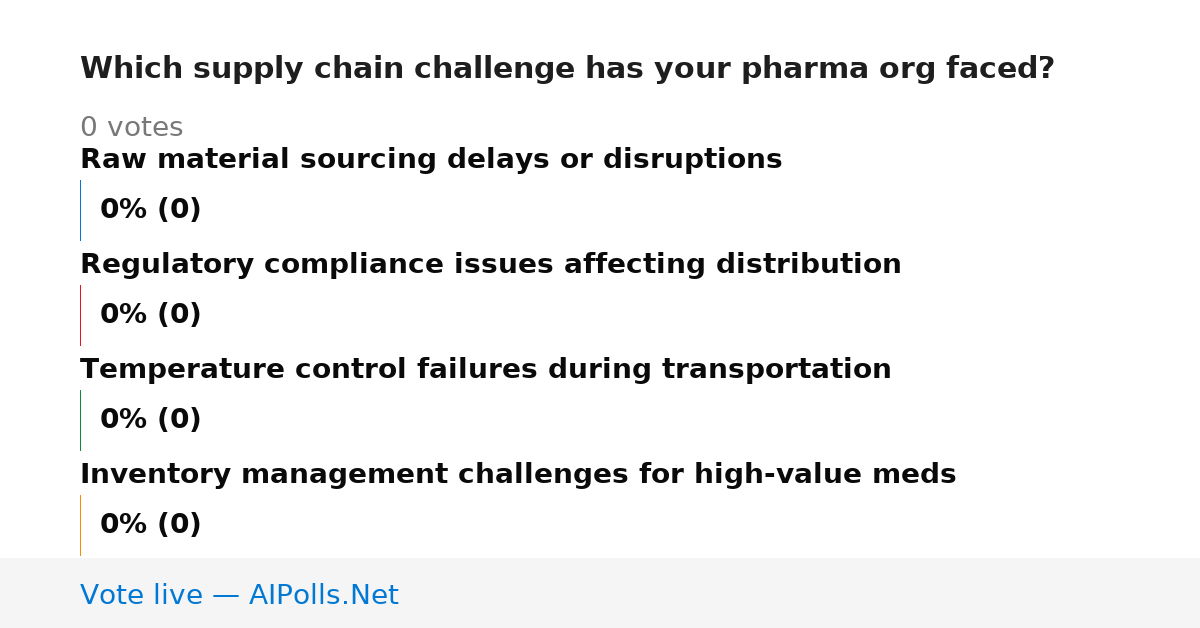 Which supply chain challenge has your pharma org faced?

0 votes

Raw material sourcing delays or disruptions

0% (0)

Regulatory compliance issues affecting distribution

0% (0)

Temperature control failures during transportation

0% (0)

Inventory management challenges for high-value meds

0% (0)

Vote live — AIPolls.Net